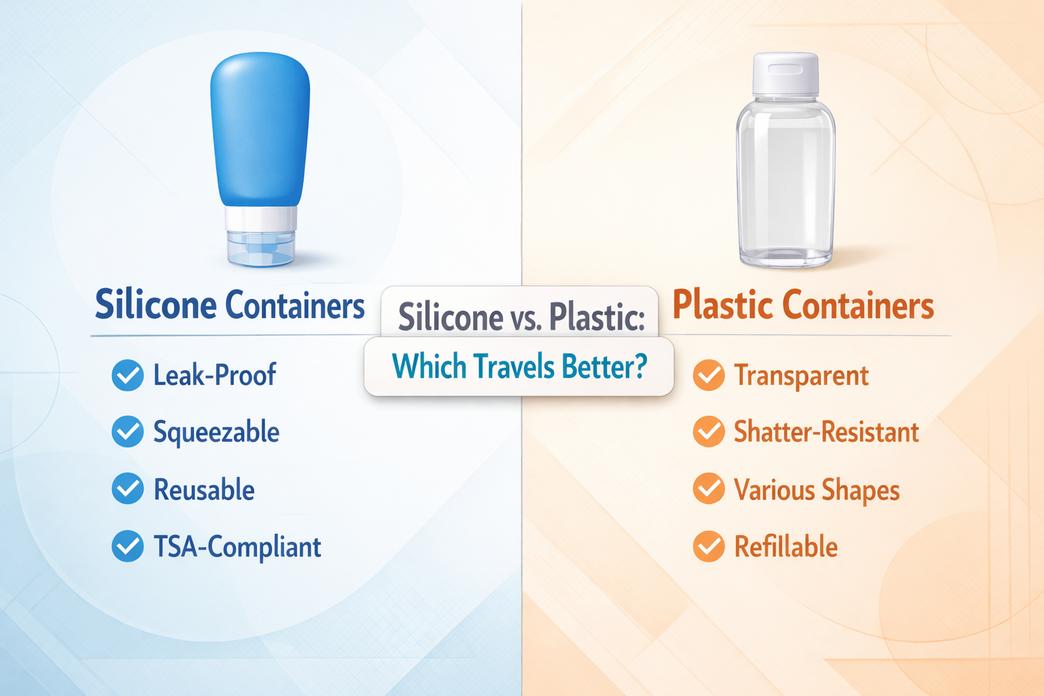 Silicone vs. Plastic:

Which Travels Better?

Silicone Containers

Leak-Proof

Squeezable

Reusable

TSA-Compliant

Plastic Containers

Transparent

Shatter-Resistant

Various Shapes

Refillable